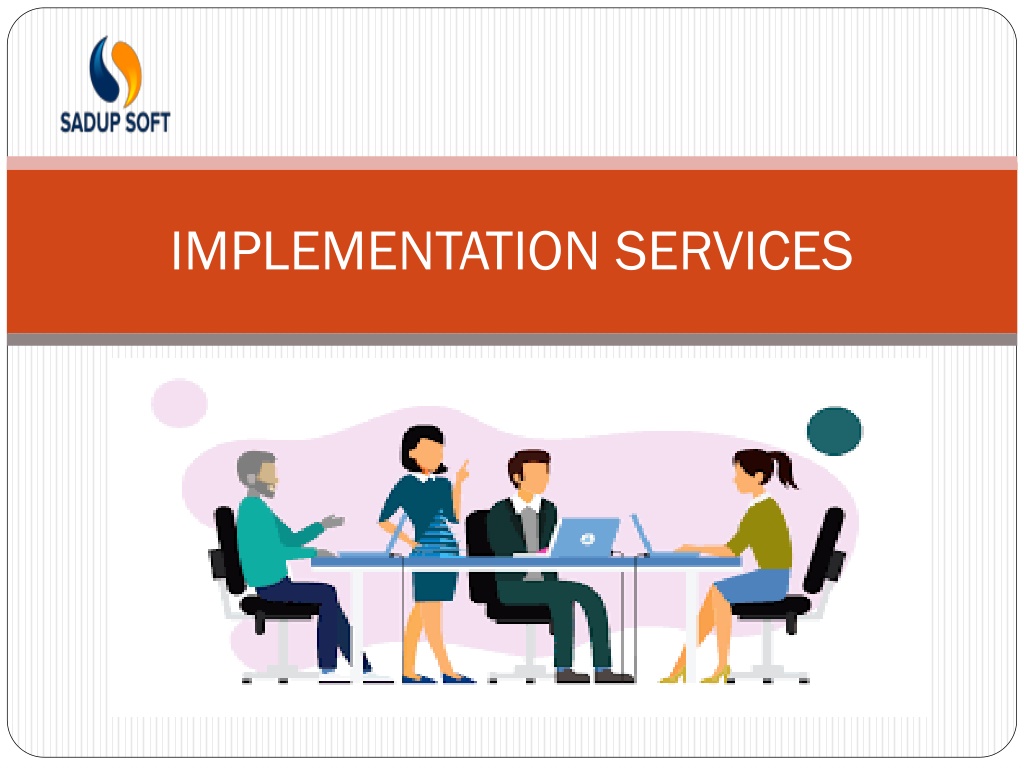 SADUP SOFT

IMPLEMENTATION SERVICES